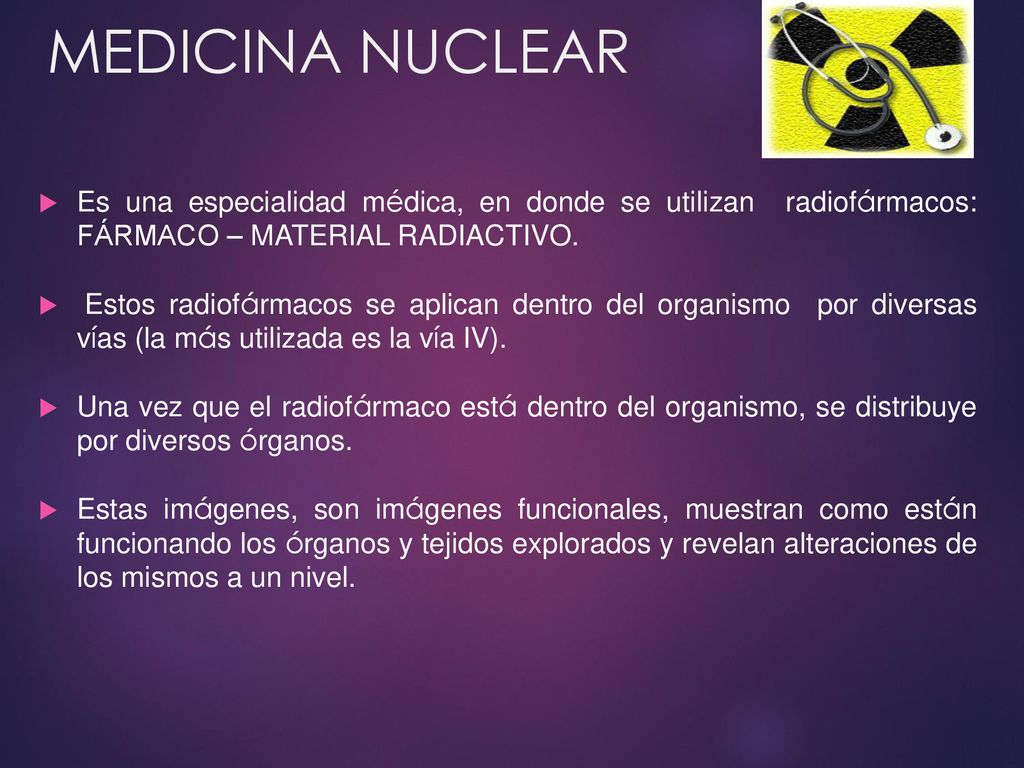 MEDICINA NUCLEAR

Es una especialidad médica, en donde se utilizan radiofármacos: FÁRMACO – MATERIAL RADIACTIVO.

Estos radiofármacos se aplican dentro del organismo por diversas vías (la más utilizada es la vía IV).

Una vez que el radiofármaco está dentro del organismo, se distribuye por diversos órganos.

Estas imágenes, son imágenes funcionales, muestran como están funcionando los órganos y tejidos explorados y revelan alteraciones de los mismos a un nivel.